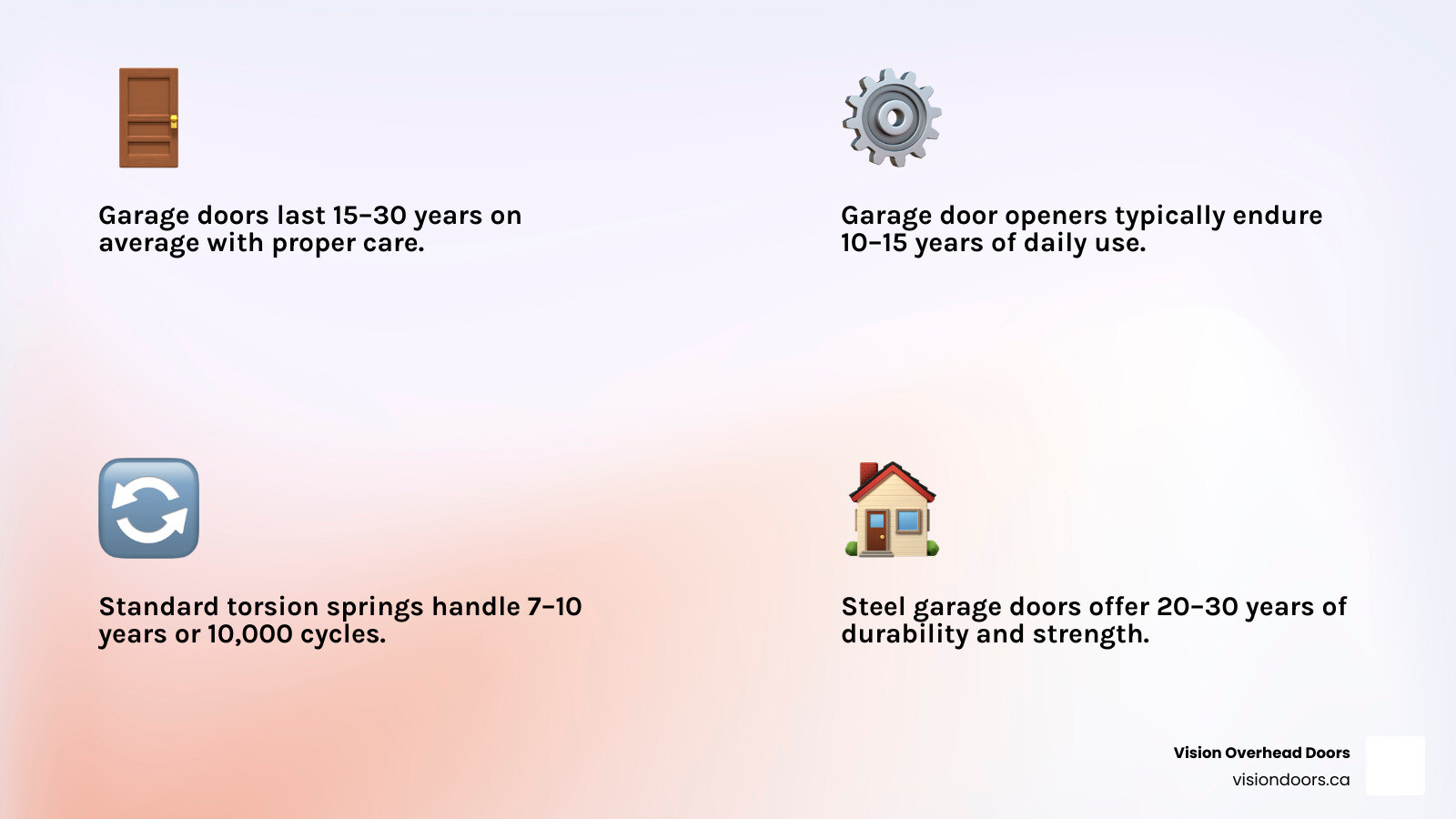 Garage doors last 15–30 years on average with proper care.

Garage door openers typically endure 10–15 years of daily use.

Standard torsion springs handle 7–10 years or 10,000 cycles.

Steel garage doors offer 20–30 years of durability and strength.

Vision Overhead Doors
visiondoors.ca